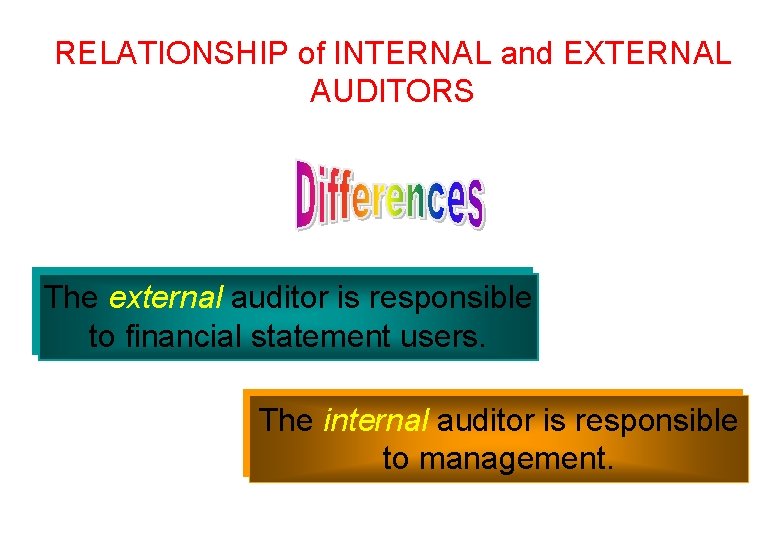 RELATIONSHIP of INTERNAL and EXTERNAL AUDITORS

Differences

The external auditor is responsible to financial statement users.

The internal auditor is responsible to management.